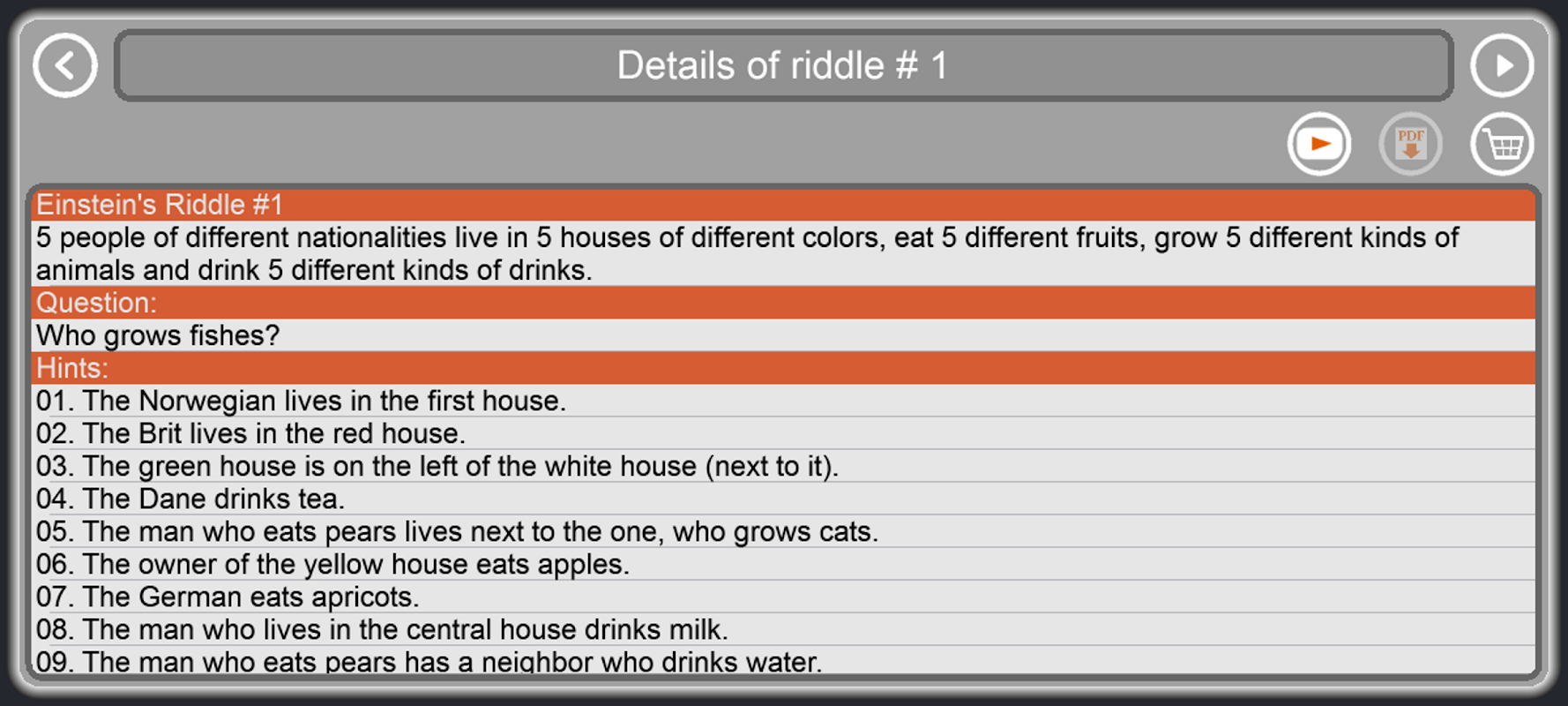 Details of riddle # 1

PDF

Einstein's Riddle #1

5 people of different nationalities live in 5 houses of different colors, eat 5 different fruits, grow 5 different kinds of animals and drink 5 different kinds of drinks.

Question:

Who grows fishes?

Hints:

01. The Norwegian lives in the first house.

02. The Brit lives in the red house.

03. The green house is on the left of the white house (next to it).

04. The Dane drinks tea.

05. The man who eats pears lives next to the one, who grows cats.

06. The owner of the yellow house eats apples.

07. The German eats apricots.

08. The man who lives in the central house drinks milk.

09. The man who eats pears has a neighbor who drinks water.